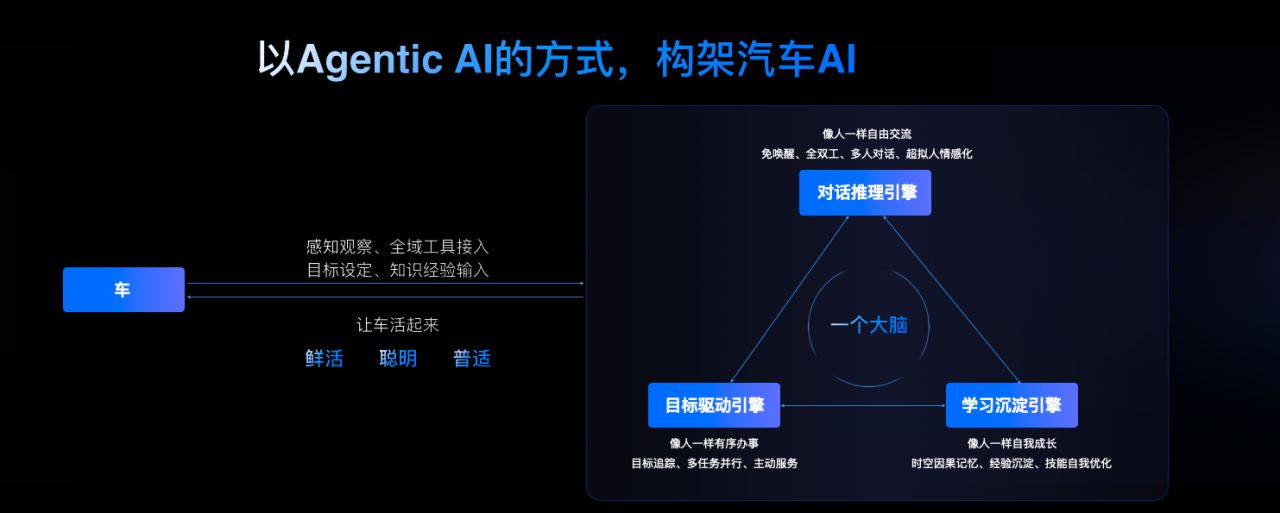 以Agentic AI的方式，构架汽车AI

车

感知观察、全域工具接入
目标设定、知识经验输入

让车活起来

鲜活 聪明 普适

像人一样自由交流
免唤醒、全双工、多人对话、超拟人情感化

对话推理引擎

一个大脑

目标驱动引擎

像人一样有序办事
目标追踪、多任务并行、主动服务

学习沉淀引擎

像人一样自我成长
时空因果记忆、经验沉淀、技能自我优化